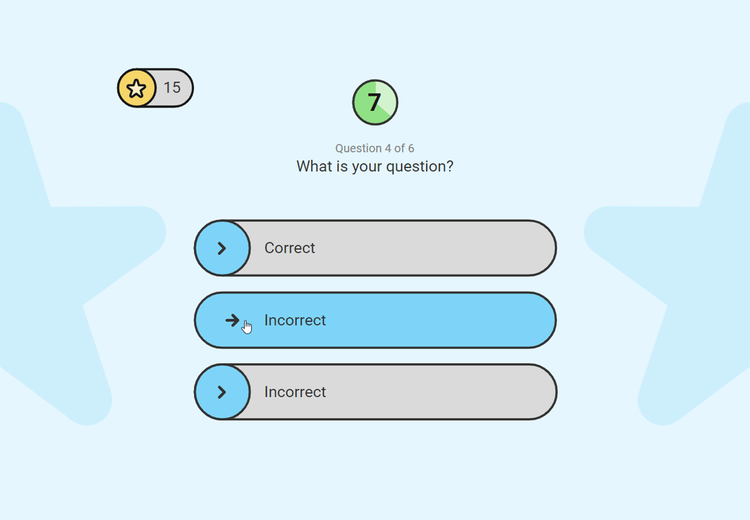 15

7

Question 4 of 6

What is your question?

Correct

Incorrect

Incorrect